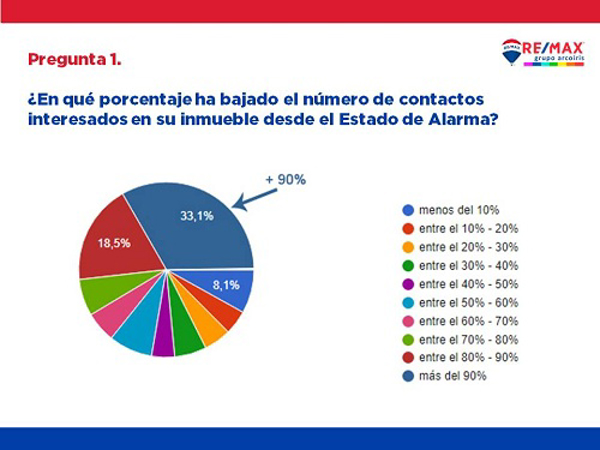 Pregunta 1.

RE/MAX
grupo arcoiris

¿En qué porcentaje ha bajado el número de contactos interesados en su inmueble desde el Estado de Alarma?

+ 90%

33,1%
18,5%
8,1%

menos del 10%
entre el 10% - 20%
entre el 20% - 30%
entre el 30% - 40%
entre el 40% - 50%
entre el 50% - 60%
entre el 60% - 70%
entre el 70% - 80%
entre el 80% - 90%
más del 90%